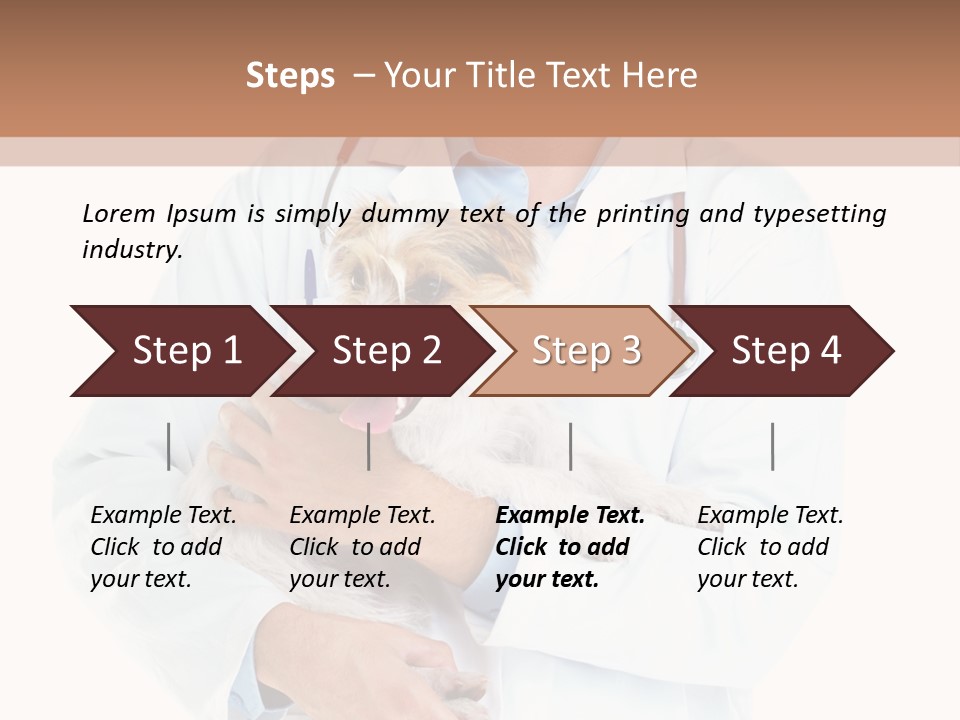 Steps – Your Title Text Here

Lorem Ipsum is simply dummy text of the printing and typesetting industry.

Step 1

Step 2

Step 3

Step 4

Example Text. Click to add your text.

Example Text. Click to add your text.

Example Text. Click to add your text.

Example Text. Click to add your text.